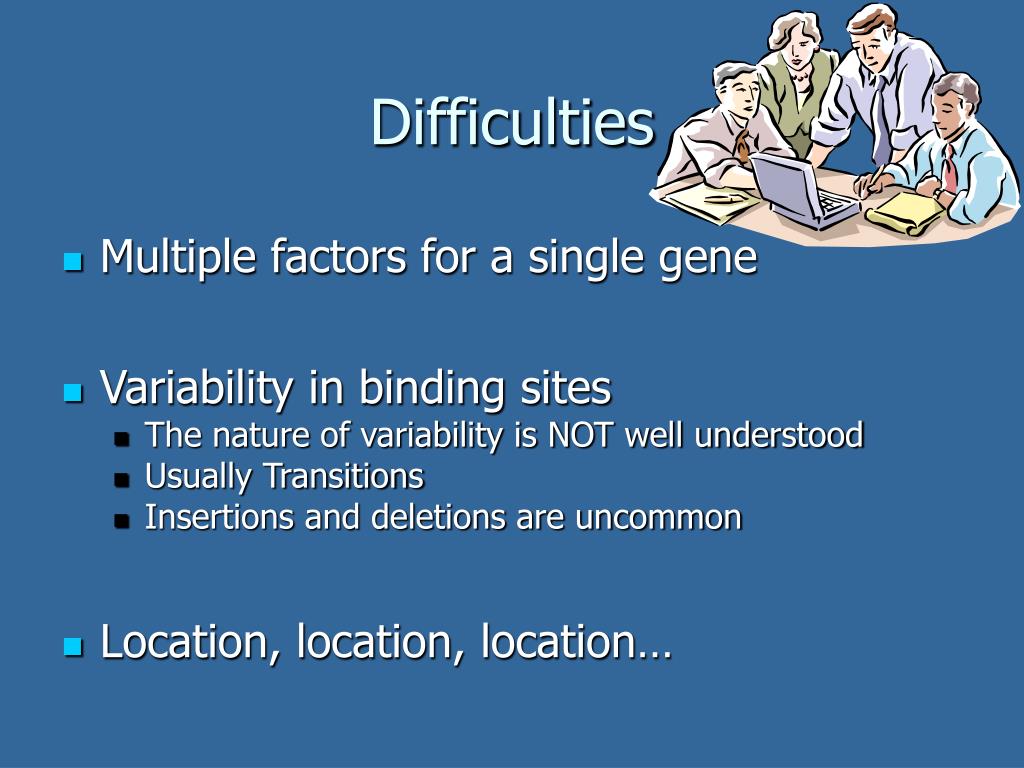 Difficulties

Multiple factors for a single gene

Variability in binding sites
The nature of variability is NOT well understood
Usually Transitions
Insertions and deletions are uncommon

Location, location, location…